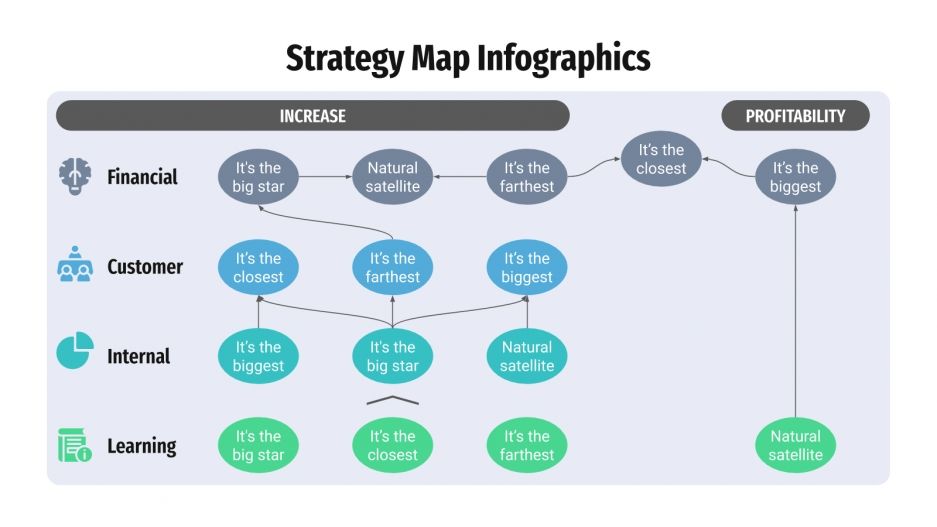 Strategy Map Infographics

INCREASE

PROFITABILITY

Financial

It's the big star

Natural satellite

It's the farthest

It's the closest

It's the biggest

Customer

It's the closest

It's the farthest

It's the biggest

Internal

It's the biggest

It's the big star

Natural satellite

Learning

It's the big star

It's the closest

It's the farthest

Natural satellite